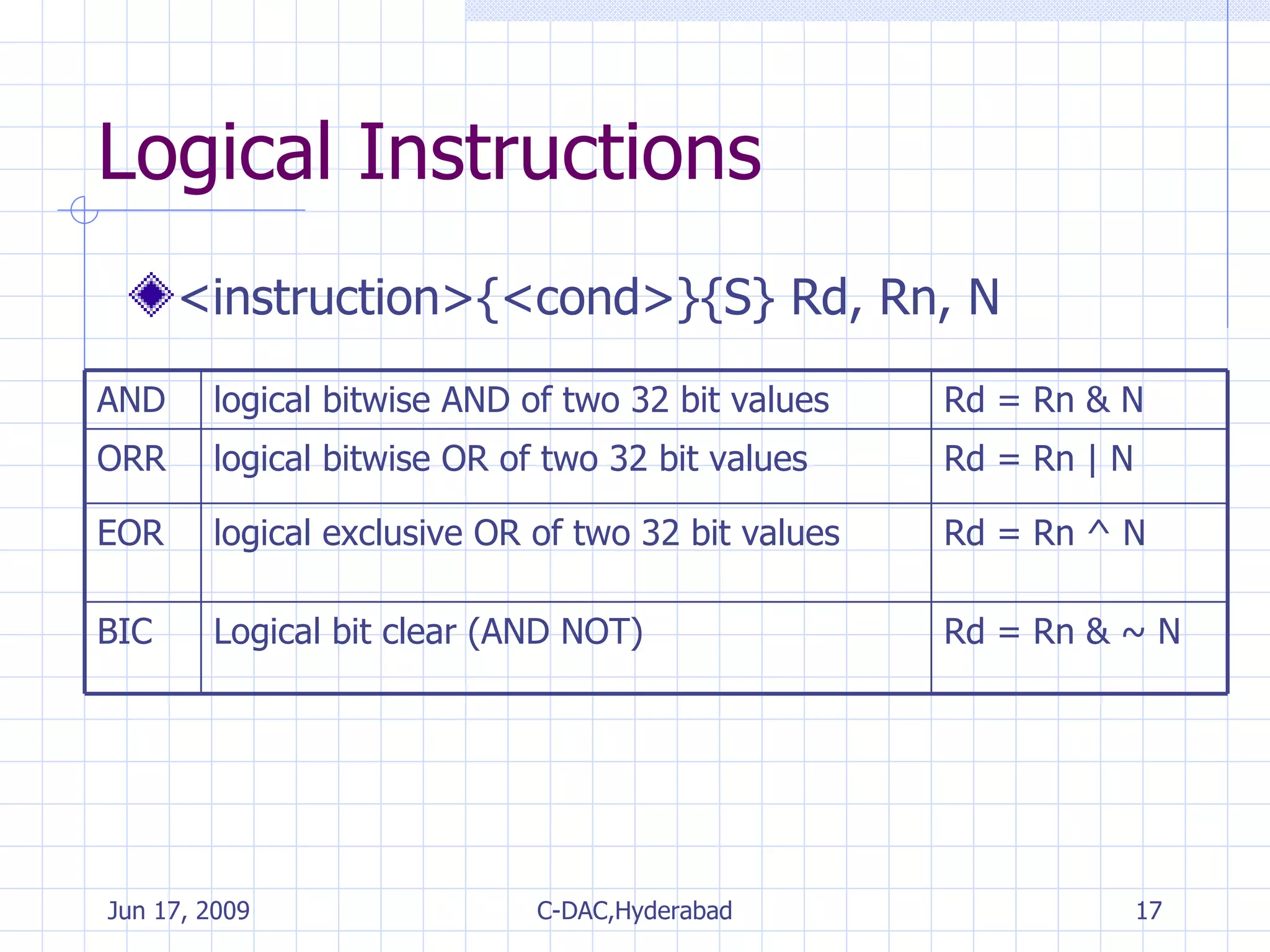 Logical Instructions

<instruction>{<cond>}{S} Rd, Rn, N

| AND | logical bitwise AND of two 32 bit values | Rd = Rn & N |
|---|---|---|
| ORR | logical bitwise OR of two 32 bit values | Rd = Rn \| N |
| EOR | logical exclusive OR of two 32 bit values | Rd = Rn ^ N |
| BIC | Logical bit clear (AND NOT) | Rd = Rn & ~ N |

Jun 17, 2009 C-DAC,Hyderabad 17